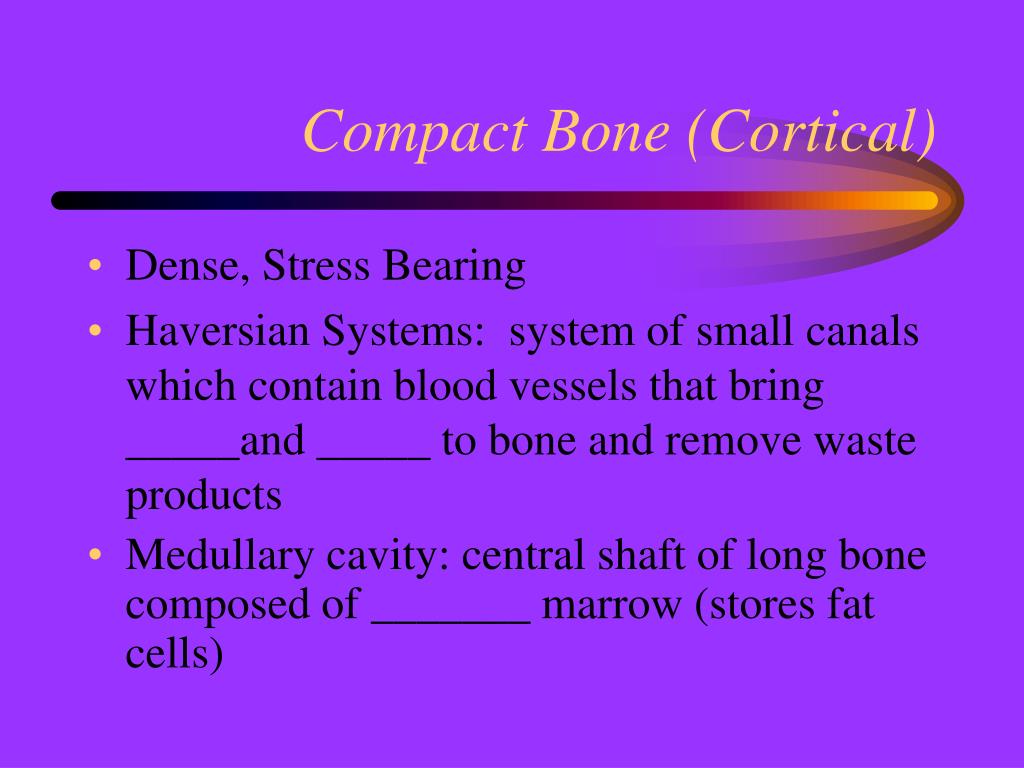 Compact Bone (Cortical)

• Dense, Stress Bearing
• Haversian Systems: system of small canals which contain blood vessels that bring _____and _____ to bone and remove waste products
• Medullary cavity: central shaft of long bone composed of _______ marrow (stores fat cells)